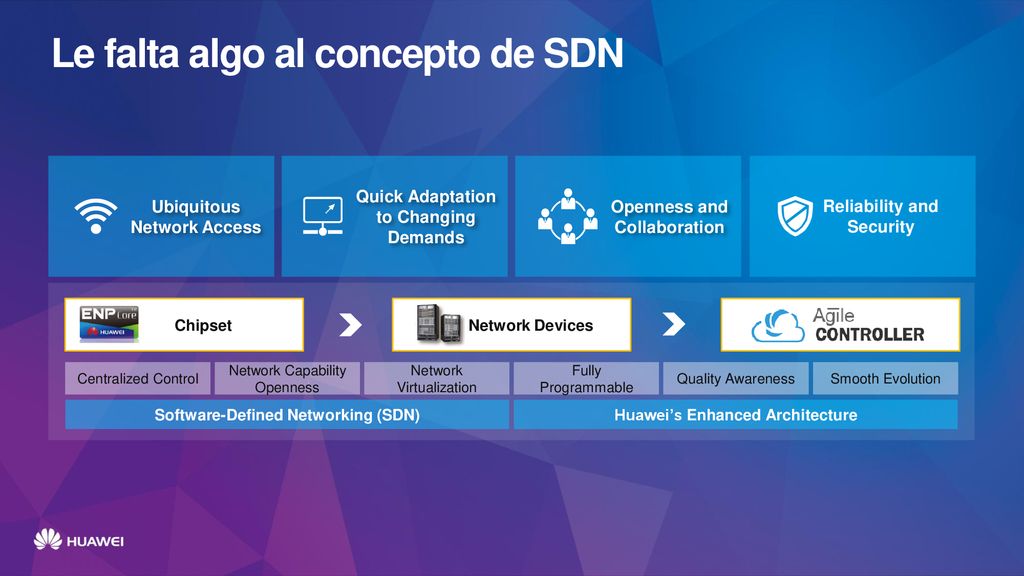 Le falta algo al concepto de SDN

Ubiquitous Network Access

Quick Adaptation to Changing Demands

Openness and Collaboration

Reliability and Security

ENP core HUAWEI

Chipset

Network Devices

Agile CONTROLLER

Centralized Control

Network Capability Openness

Network Virtualization

Fully Programmable

Quality Awareness

Smooth Evolution

Software-Defined Networking (SDN)

Huawei's Enhanced Architecture

HUAWEI